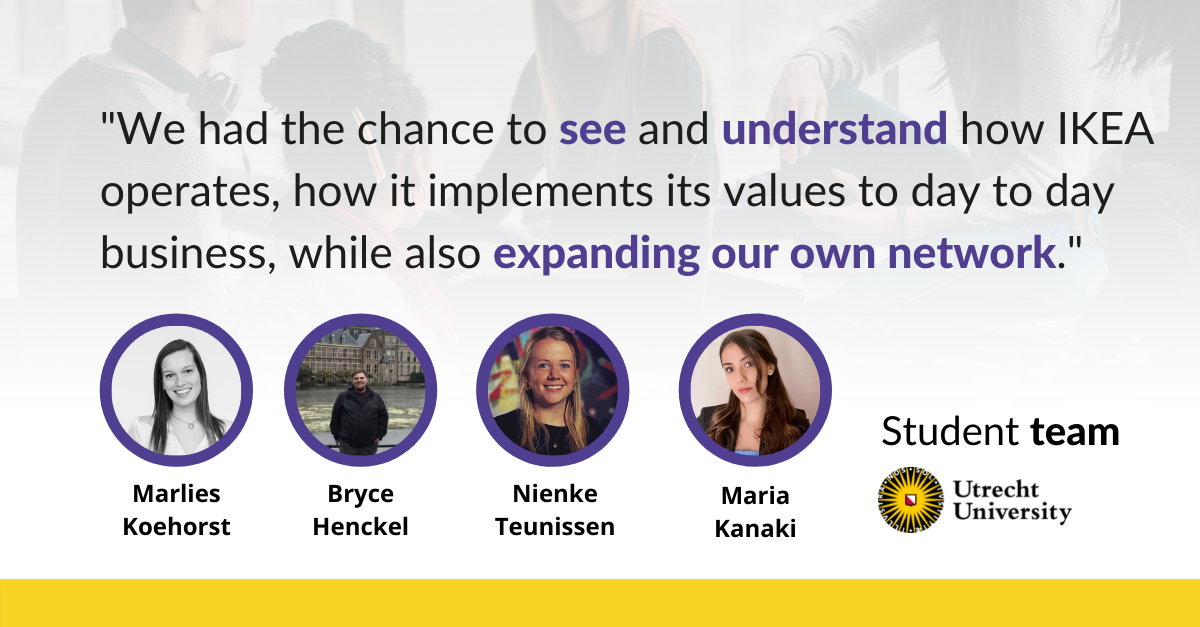 "We had the chance to see and understand how IKEA operates, how it implements its values to day to day business, while also expanding our own network."

Marlies Koehorst

Bryce Henckel

Nienke Teunissen

Maria Kanaki

Student team

Utrecht University